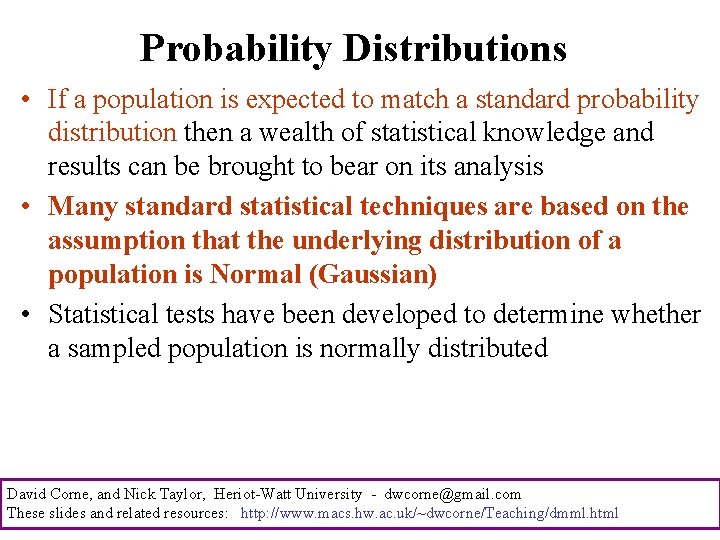 Probability Distributions

• If a population is expected to match a standard probability distribution then a wealth of statistical knowledge and results can be brought to bear on its analysis

• Many standard statistical techniques are based on the assumption that the underlying distribution of a population is Normal (Gaussian)

• Statistical tests have been developed to determine whether a sampled population is normally distributed

David Corne, and Nick Taylor, Heriot-Watt University - dwcorne@gmail.com
These slides and related resources: http://www.macs.hw.ac.uk/~dwcorne/Teaching/dmml.html